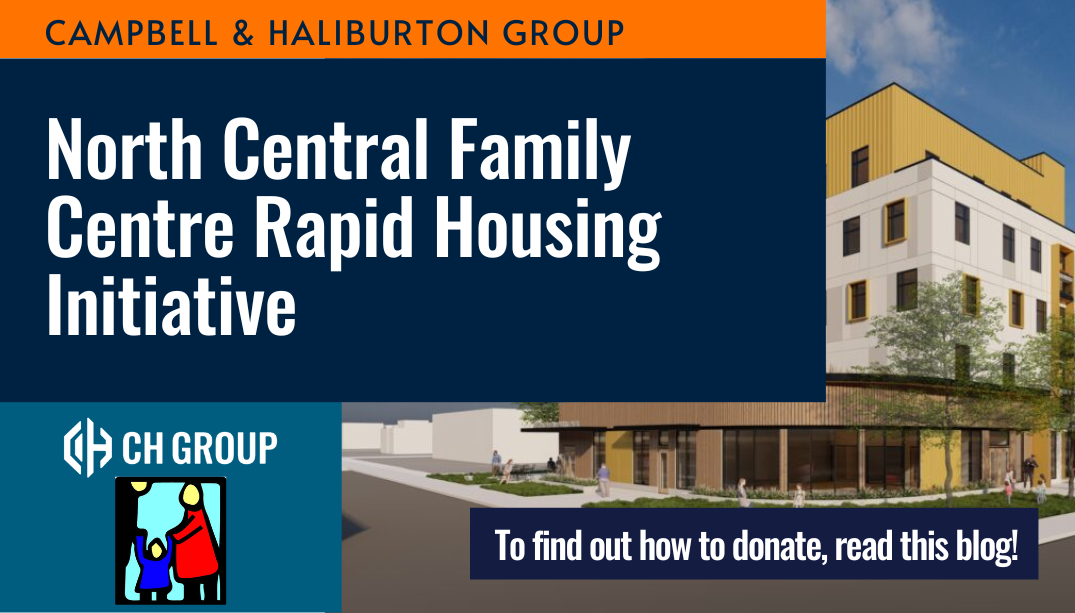 CAMPBELL & HALIBURTON GROUP

North Central Family Centre Rapid Housing Initiative

CH GROUP

To find out how to donate, read this blog!